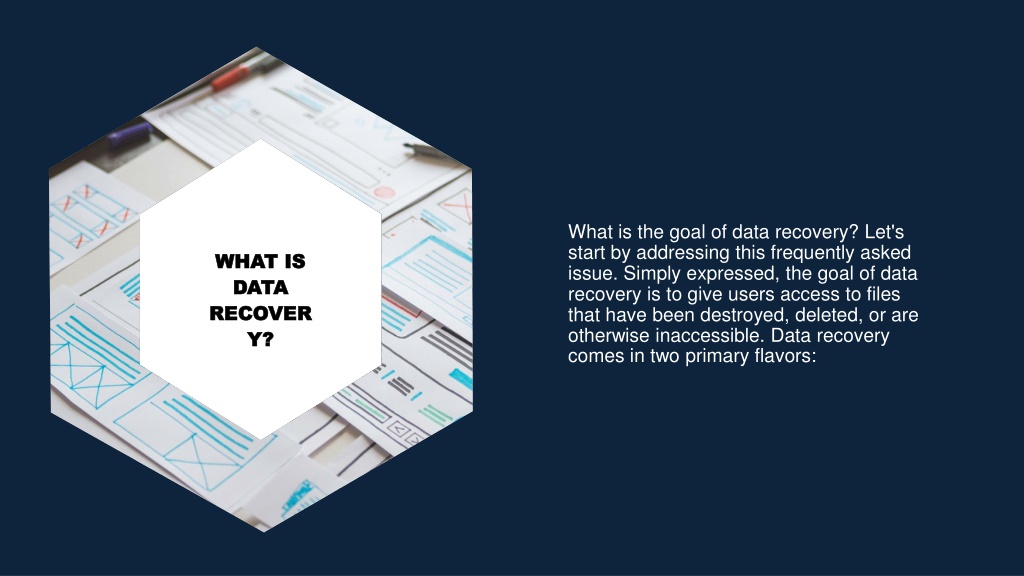 WHAT IS DATA RECOVER Y?

What is the goal of data recovery? Let's start by addressing this frequently asked issue. Simply expressed, the goal of data recovery is to give users access to files that have been destroyed, deleted, or are otherwise inaccessible. Data recovery comes in two primary flavors: